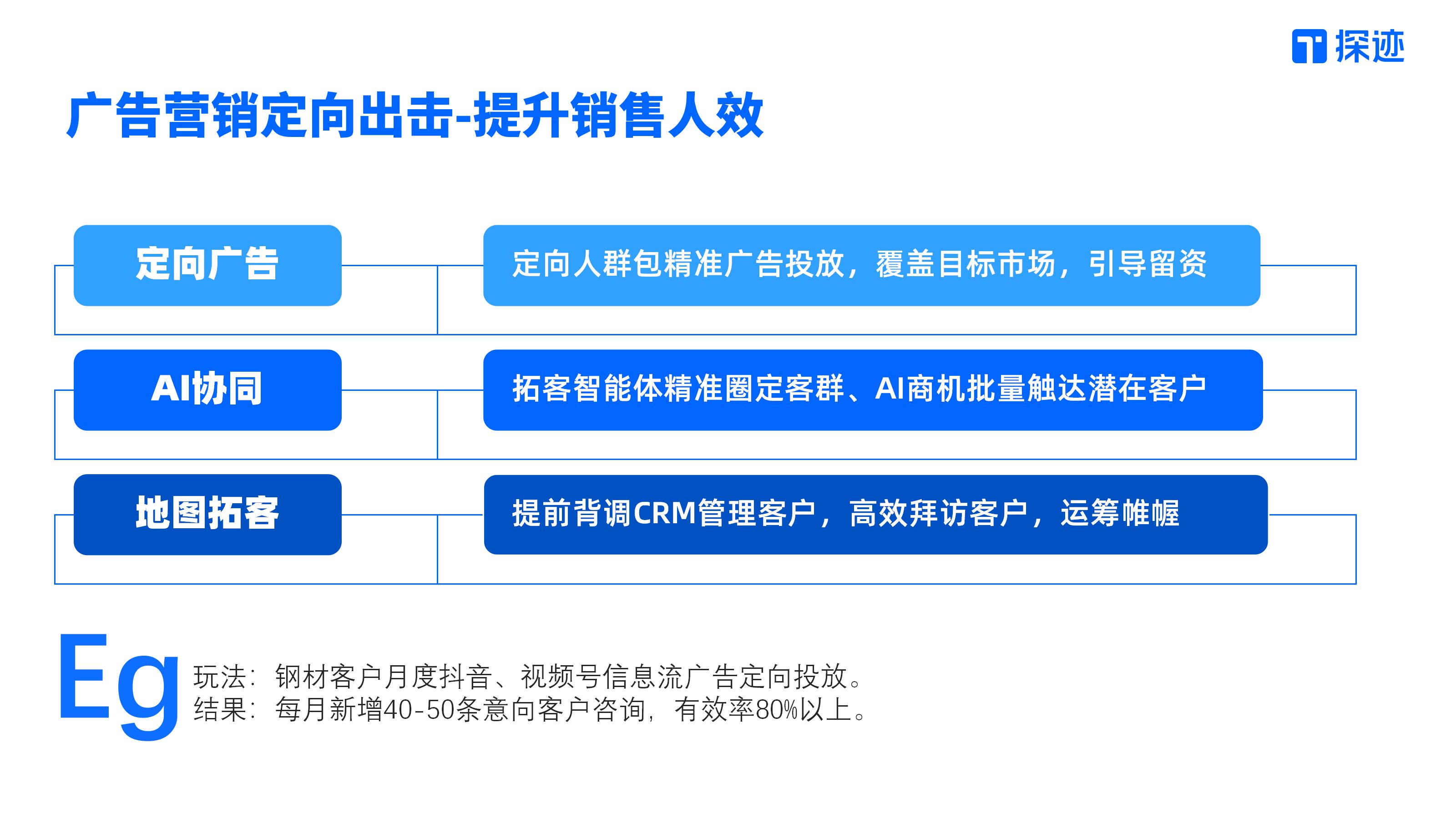 探迹

广告营销定向出击-提升销售人效

定向广告

定向人群包精准广告投放，覆盖目标市场，引导留资

AI协同

拓客智能体精准圈定客群、AI商机批量触达潜在客户

地图拓客

提前背调CRM管理客户，高效拜访客户，运筹帷幄

Eg

玩法：钢材客户月度抖音、视频号信息流广告定向投放。
结果：每月新增40-50条意向客户咨询，有效率80%以上。